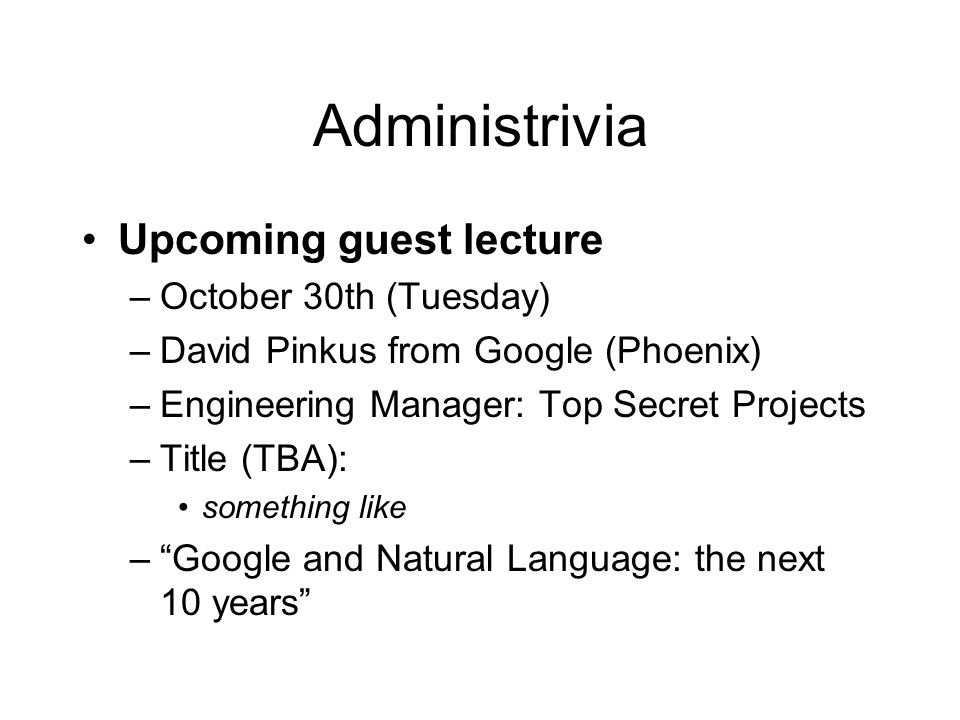 Administrivia

• Upcoming guest lecture
– October 30th (Tuesday)
– David Pinkus from Google (Phoenix)
– Engineering Manager: Top Secret Projects
– Title (TBA):
• something like
– “Google and Natural Language: the next 10 years”